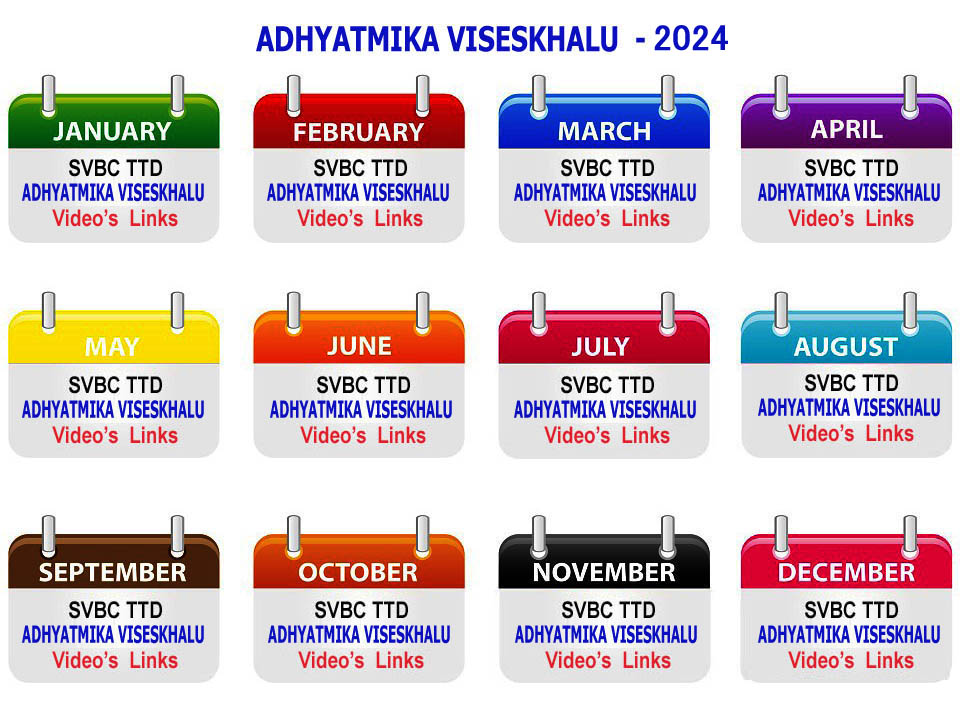 ADHYATMIKA VISESKHALU - 2024

JANUARY
SVBC TTD
ADHYATMIKA VISESKHALU
Video's Links

FEBRUARY
SVBC TTD
ADHYATMIKA VISESKHALU
Video's Links

MARCH
SVBC TTD
ADHYATMIKA VISESKHALU
Video's Links

APRIL
SVBC TTD
ADHYATMIKA VISESKHALU
Video's Links

MAY
SVBC TTD
ADHYATMIKA VISESKHALU
Video's Links

JUNE
SVBC TTD
ADHYATMIKA VISESKHALU
Video's Links

JULY
SVBC TTD
ADHYATMIKA VISESKHALU
Video's Links

AUGUST
SVBC TTD
ADHYATMIKA VISESKHALU
Video's Links

SEPTEMBER
SVBC TTD
ADHYATMIKA VISESKHALU
Video's Links

OCTOBER
SVBC TTD
ADHYATMIKA VISESKHALU
Video's Links

NOVEMBER
SVBC TTD
ADHYATMIKA VISESKHALU
Video's Links

DECEMBER
SVBC TTD
ADHYATMIKA VISESKHALU
Video's Links